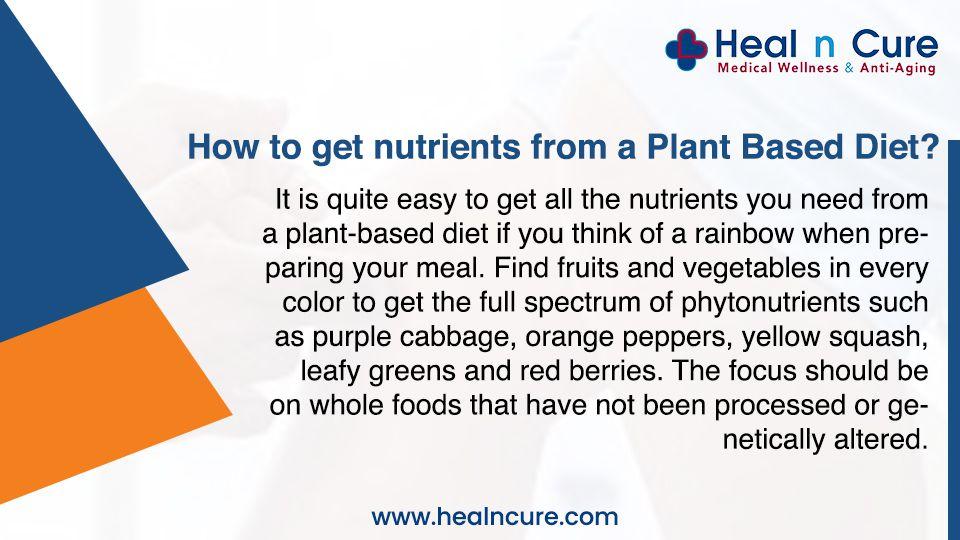 Heal n Cure
Medical Wellness & Anti-Aging

How to get nutrients from a Plant Based Diet?

It is quite easy to get all the nutrients you need from a plant-based diet if you think of a rainbow when preparing your meal. Find fruits and vegetables in every color to get the full spectrum of phytonutrients such as purple cabbage, orange peppers, yellow squash, leafy greens and red berries. The focus should be on whole foods that have not been processed or genetically altered.

www.healncure.com